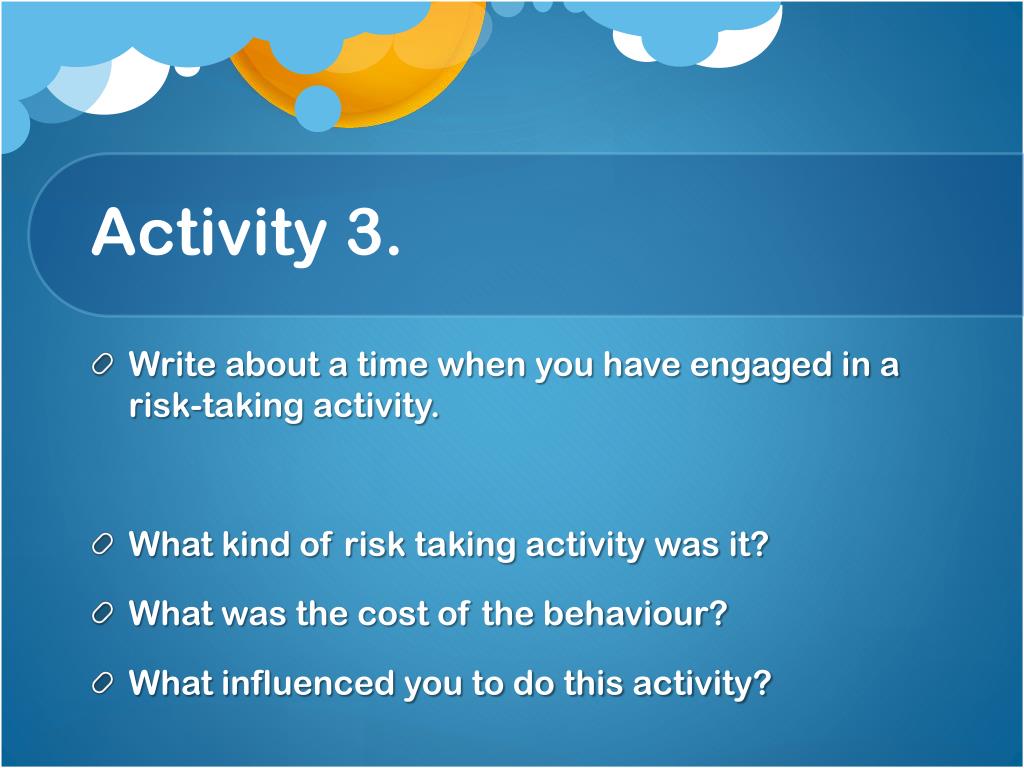 Activity 3.

Write about a time when you have engaged in a risk-taking activity.

What kind of risk taking activity was it?

What was the cost of the behaviour?

What influenced you to do this activity?